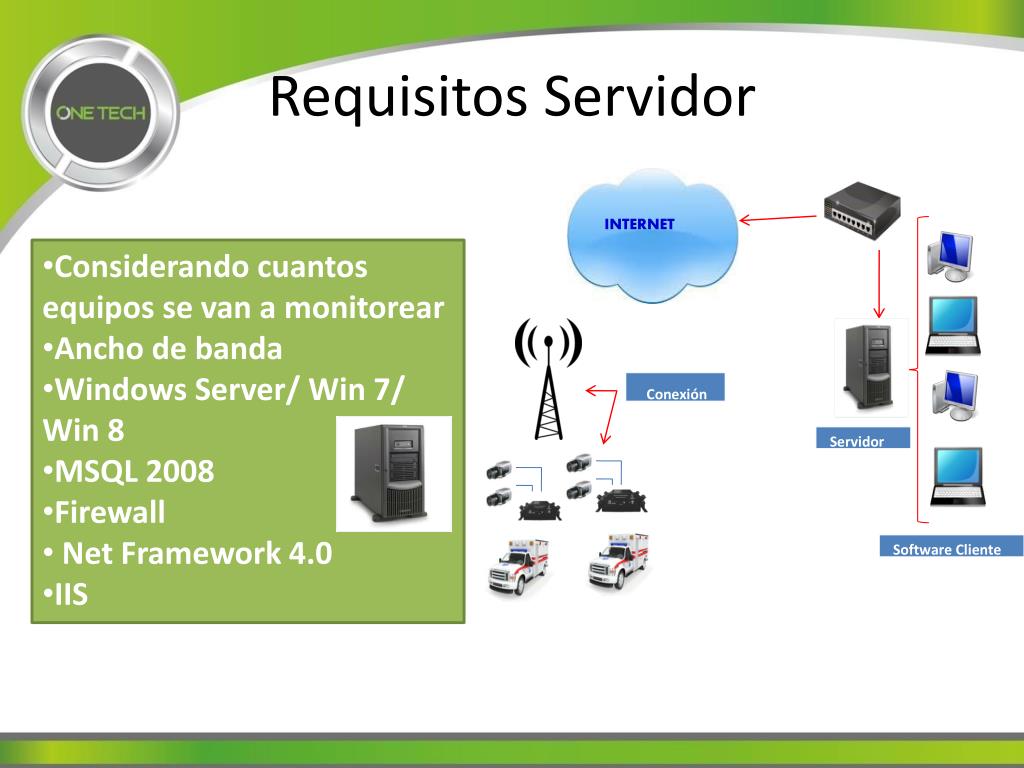 ONE TECH

Requisitos Servidor

•Considerando cuantos equipos se van a monitorear
•Ancho de banda
•Windows Server/ Win 7/ Win 8
•MSQL 2008
•Firewall
• Net Framework 4.0
•IIS

INTERNET

Conexión

Servidor

Software Cliente